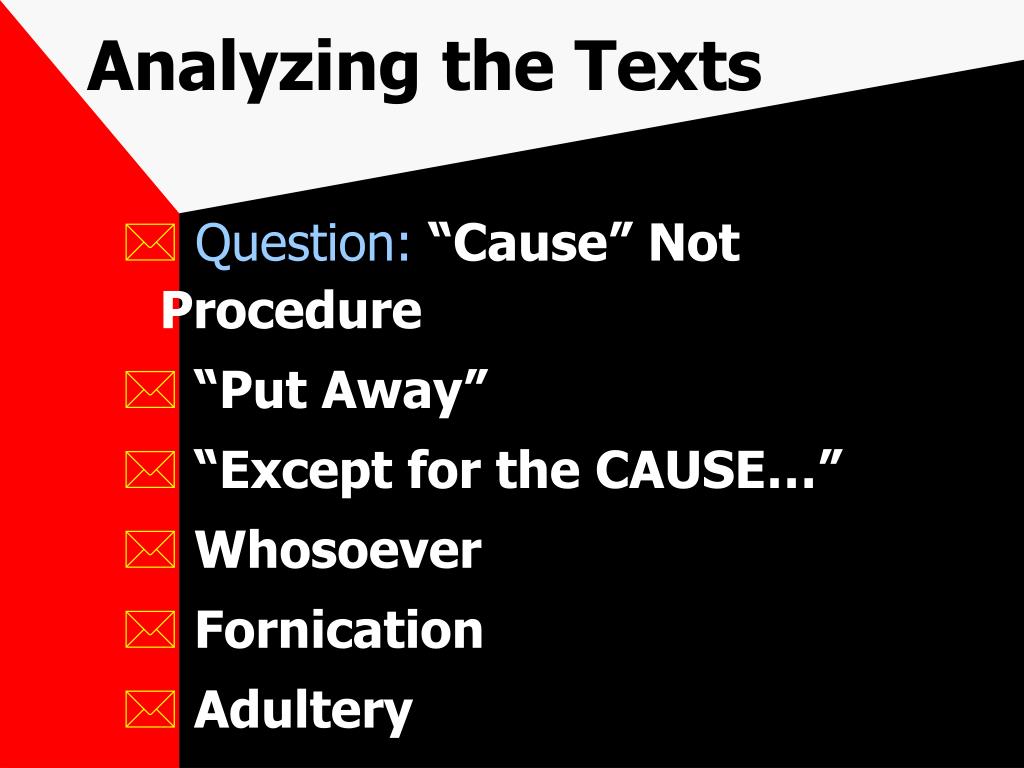 Analyzing the Texts

Question: “Cause” Not Procedure

“Put Away”

“Except for the CAUSE…”

Whosoever

Fornication

Adultery